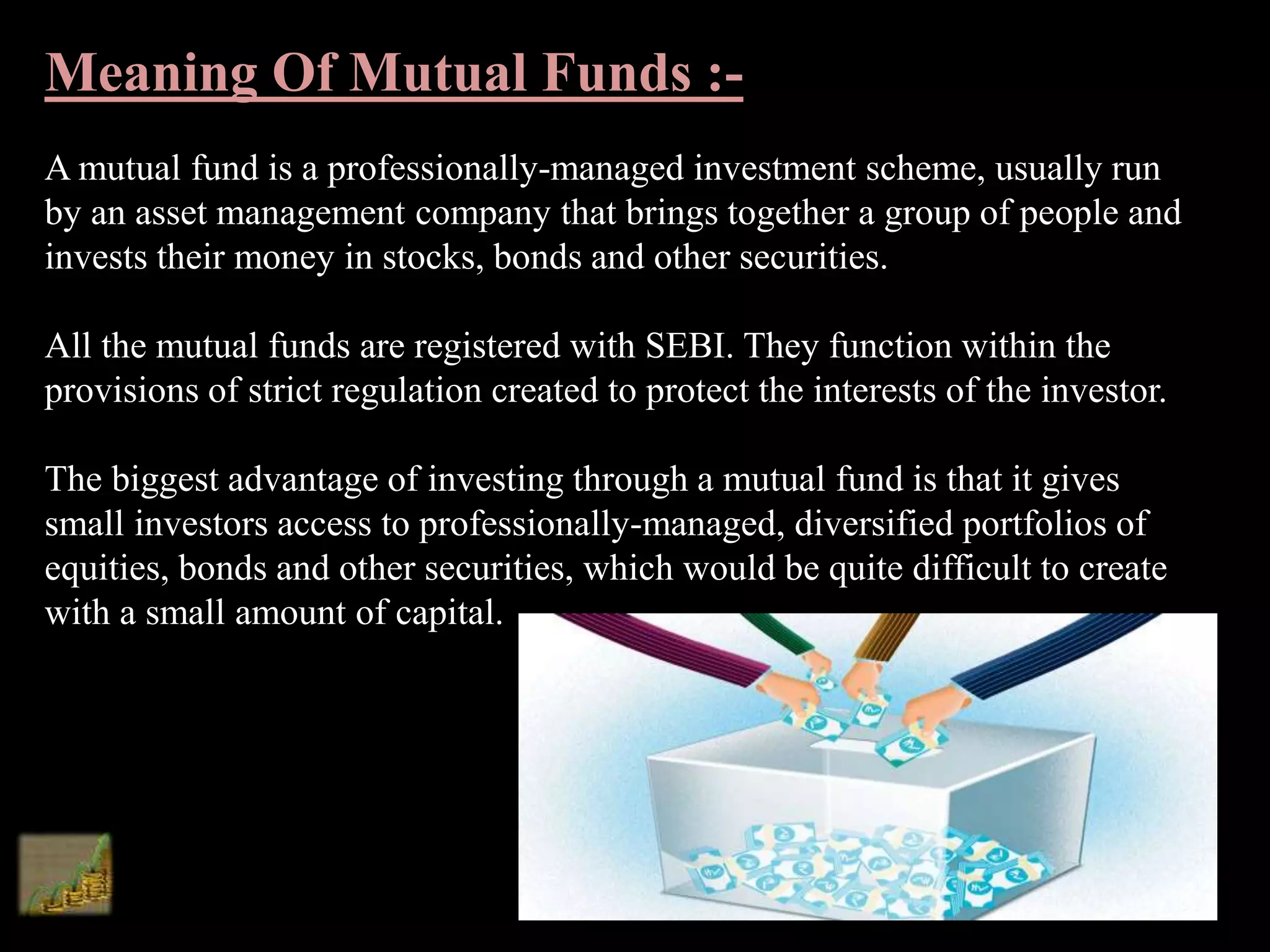 Meaning Of Mutual Funds :-

A mutual fund is a professionally-managed investment scheme, usually run by an asset management company that brings together a group of people and invests their money in stocks, bonds and other securities.

All the mutual funds are registered with SEBI. They function within the provisions of strict regulation created to protect the interests of the investor.

The biggest advantage of investing through a mutual fund is that it gives small investors access to professionally-managed, diversified portfolios of equities, bonds and other securities, which would be quite difficult to create with a small amount of capital.